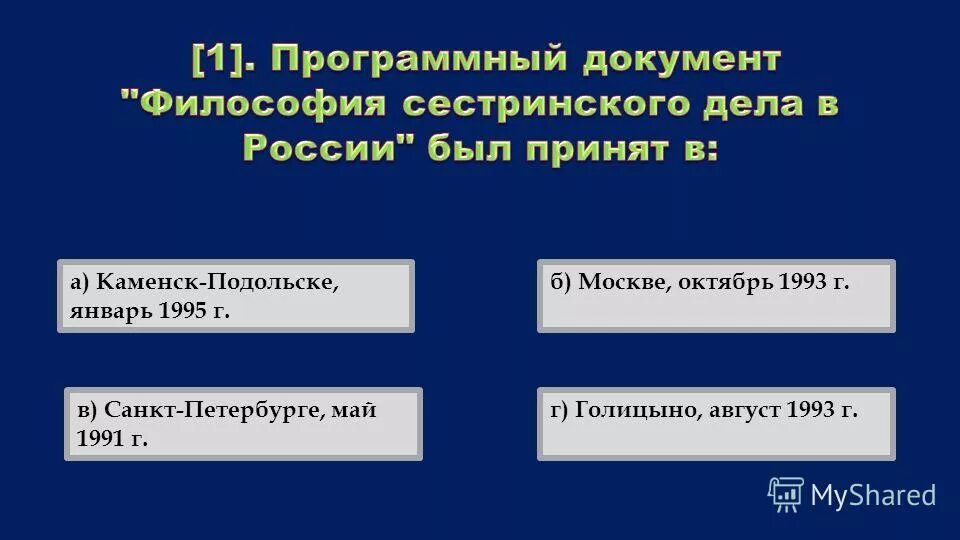 [1]. Программный документ "Философия сестринского дела в России" был принят в:

а) Каменск-Подольске, январь 1995 г.

б) Москве, октябрь 1993 г.

в) Санкт-Петербурге, май 1991 г.

г) Голицыно, август 1993 г.

MyShared